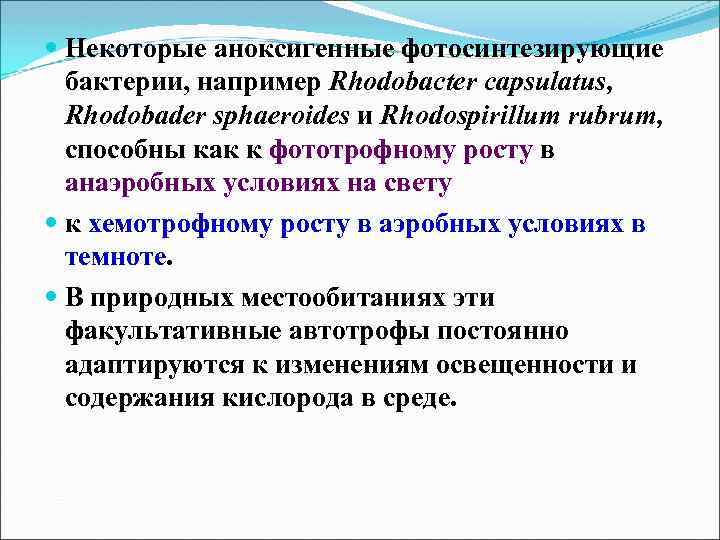 Некоторые аноксигенные фотосинтезирующие бактерии, например Rhodobacter capsulatus, Rhodobader sphaeroides и Rhodospirillum rubrum, способны как к фототрофному росту в анаэробных условиях на свету

к хемотрофному росту в аэробных условиях в темноте.

В природных местообитаниях эти факультативные автотрофы постоянно адаптируются к изменениям освещенности и содержания кислорода в среде.